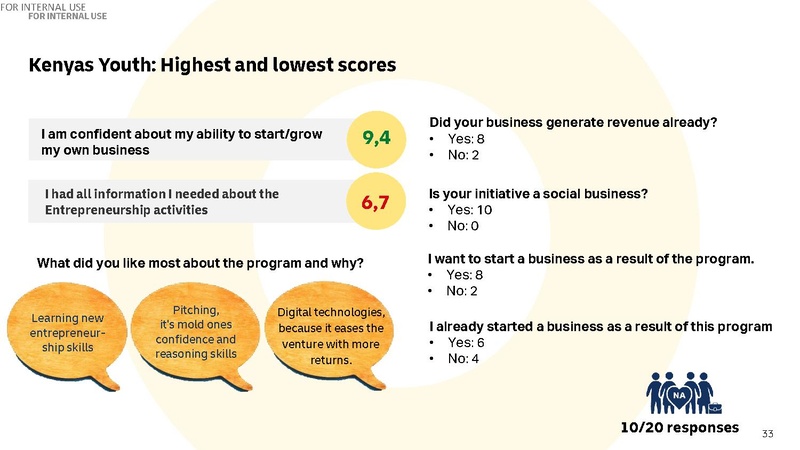 FOR INTERNAL USE
FOR INTERNAL USE

Kenyas Youth: Highest and lowest scores

I am confident about my ability to start/grow my own business

9,4

I had all information I needed about the Entrepreneurship activities

6,7

What did you like most about the program and why?

Learning new entrepreneurship skills

Pitching, it's mold ones confidence and reasoning skills

Digital technologies, because it eases the venture with more returns.

Did your business generate revenue already?
• Yes: 8
• No: 2

Is your initiative a social business?
• Yes: 10
• No: 0

I want to start a business as a result of the program.
• Yes: 8
• No: 2

I already started a business as a result of this program
• Yes: 6
• No: 4

NA

10/20 responses

33